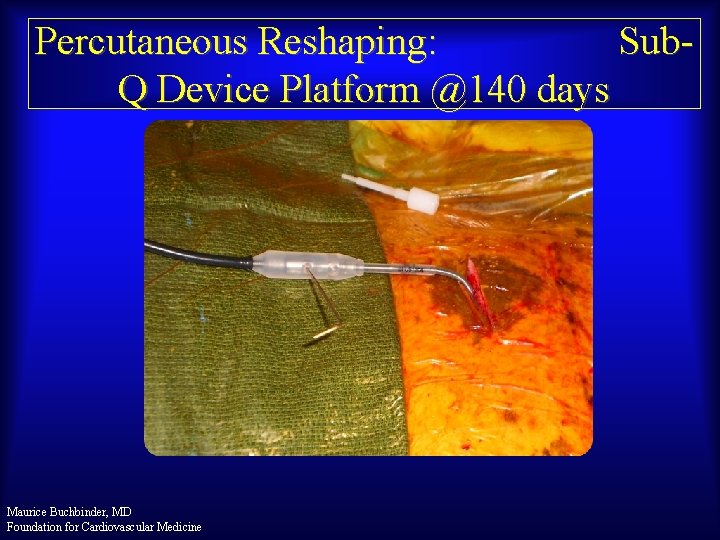 Percutaneous Reshaping: Sub-Q Device Platform @140 days

Maurice Buchbinder, MD
Foundation for Cardiovascular Medicine